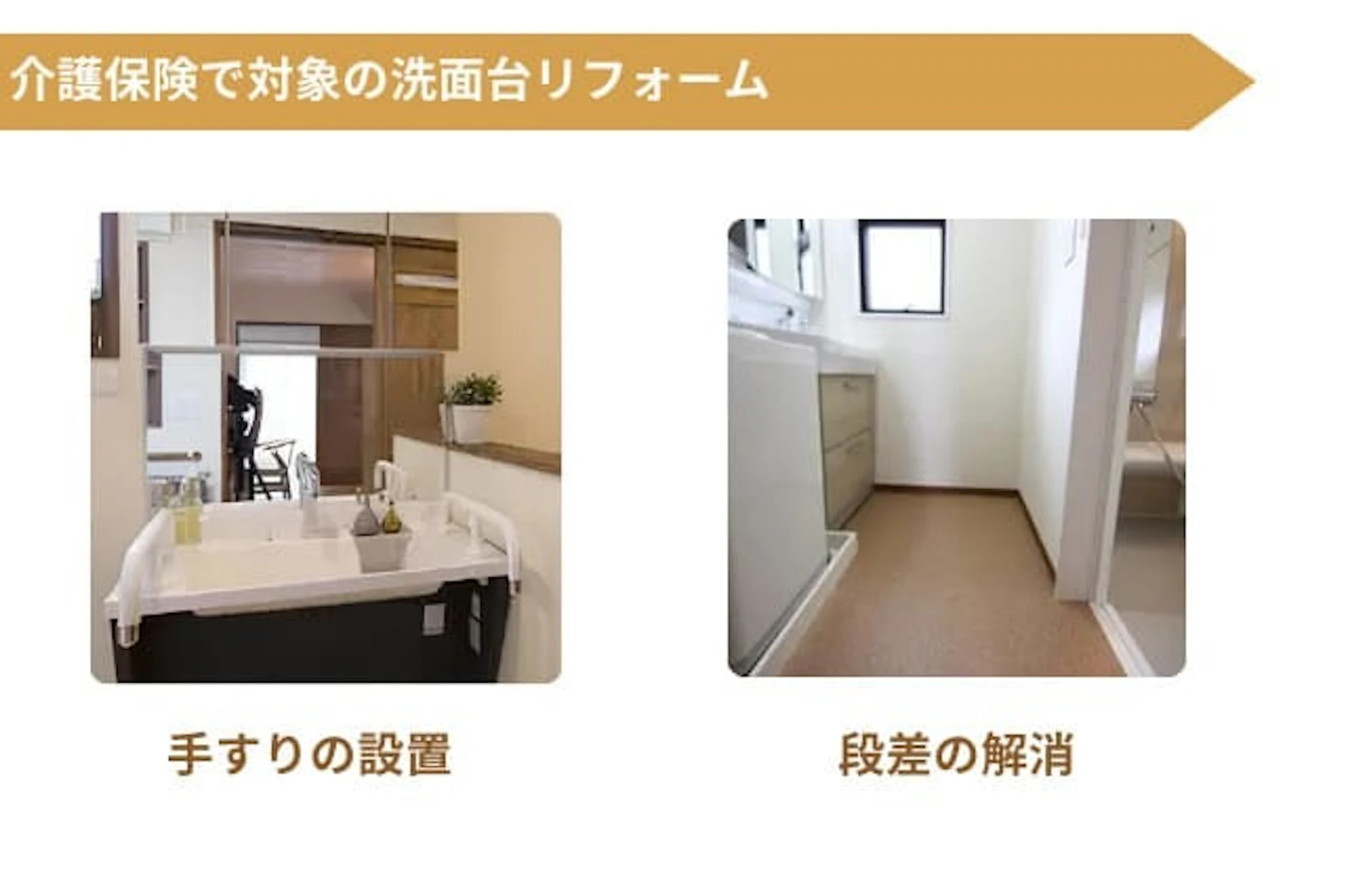 介護保険で対象の洗面台リフォーム

手すりの設置

段差の解消